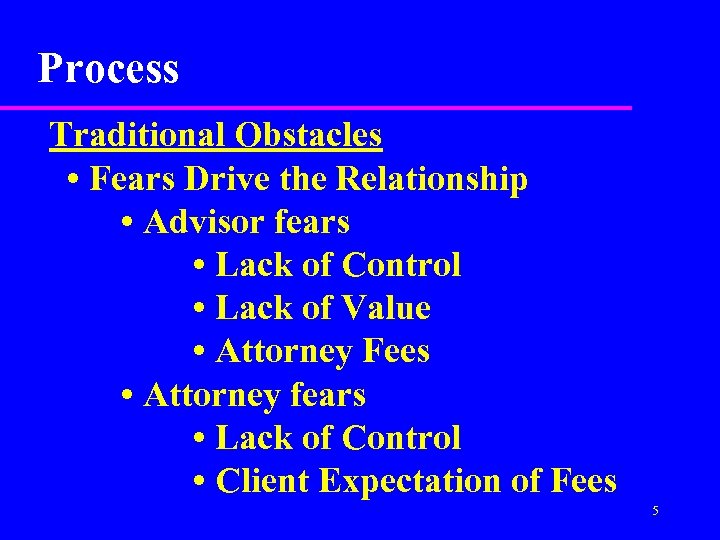 Process

Traditional Obstacles

• Fears Drive the Relationship
  • Advisor fears
    • Lack of Control
    • Lack of Value
    • Attorney Fees
  • Attorney fears
    • Lack of Control
    • Client Expectation of Fees

5